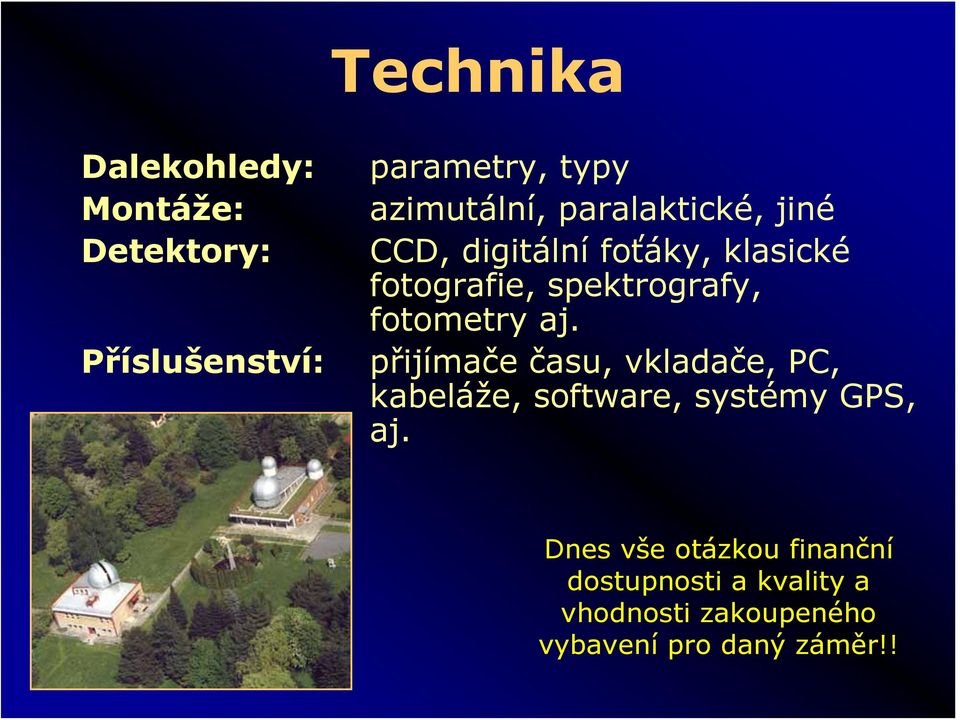 Technika

Dalekohledy: parametry, typy
Montáže: azimutální, paralaktické, jiné
Detektory: CCD, digitální foťáky, klasické fotografie, spektrografy, fotometry aj.
Příslušenství: přijímače času, vkladače, PC, kabeláže, software, systémy GPS, aj.

Dnes vše otázkou finanční dostupnosti a kvality a vhodnosti zakoupeného vybavení pro daný záměr!!